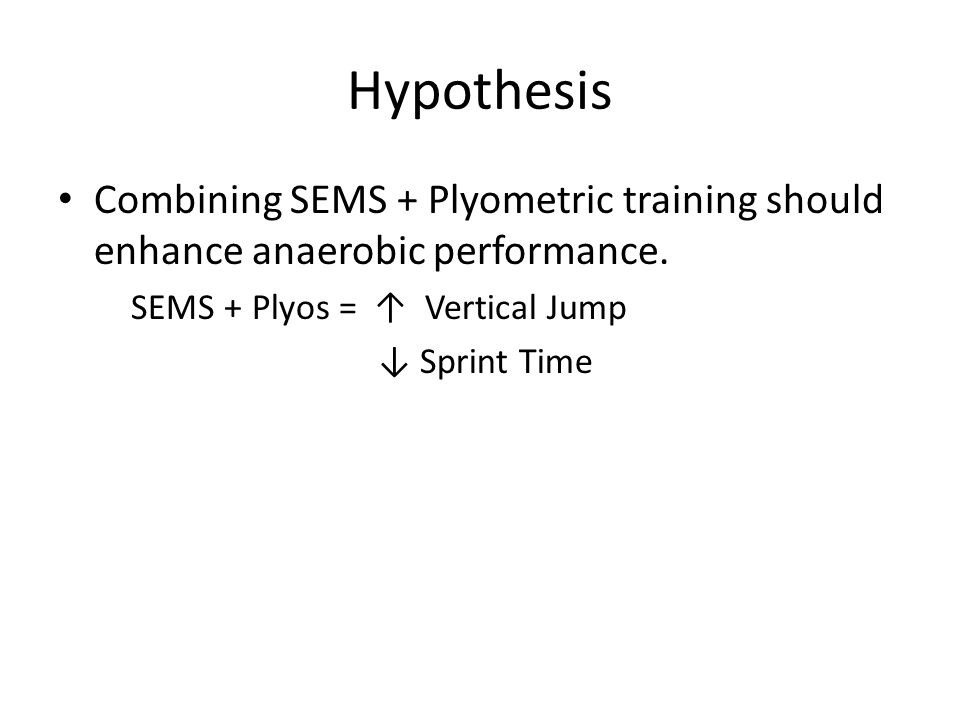 Hypothesis

• Combining SEMS + Plyometric training should enhance anaerobic performance.

SEMS + Plyos = ↑ Vertical Jump

↓ Sprint Time